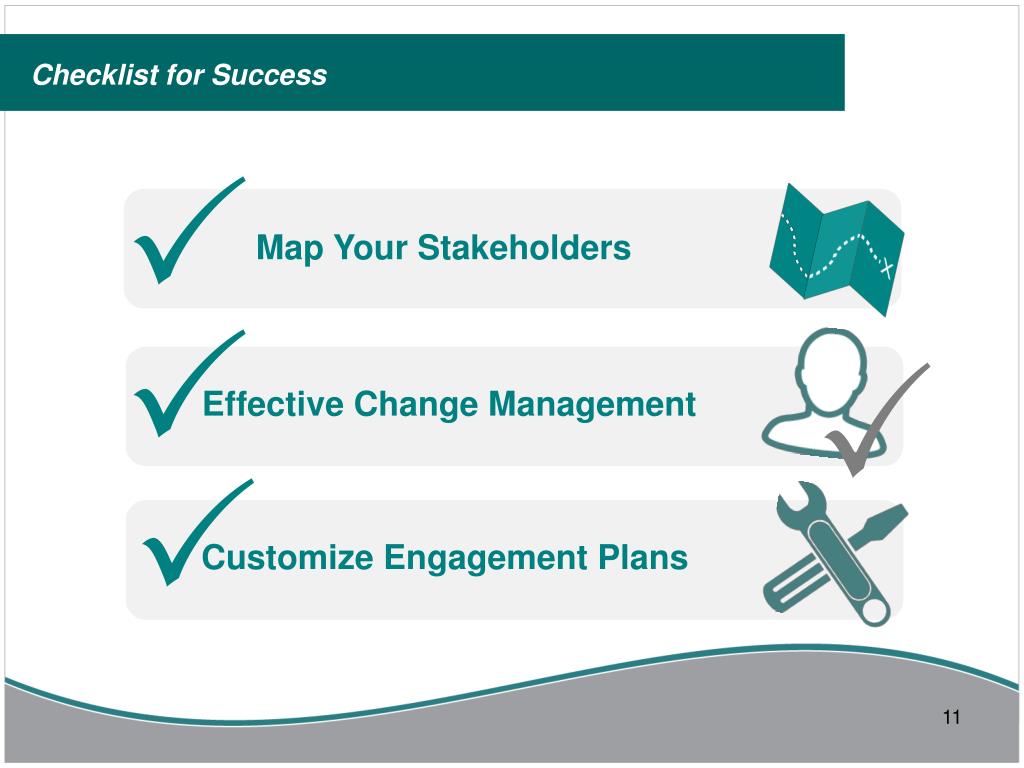 Checklist for Success

Map Your Stakeholders

Effective Change Management

Customize Engagement Plans

11